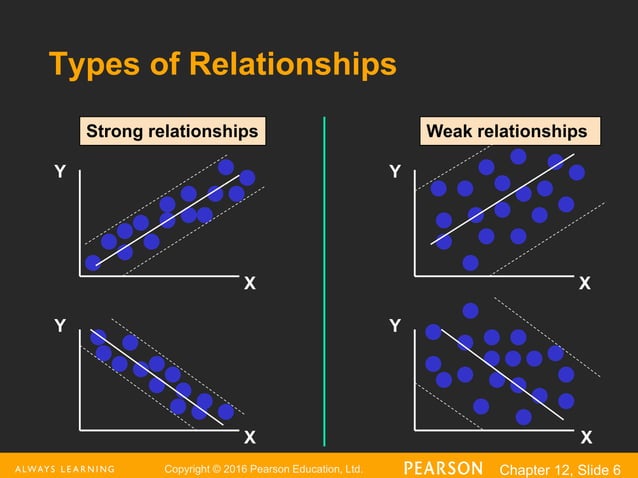 Types of Relationships

Strong relationships

Y

X

Y

X

Weak relationships

Y

X

Y

X

ALWAYS LEARNING

Copyright © 2016 Pearson Education, Ltd.

PEARSON

Chapter 12, Slide 6